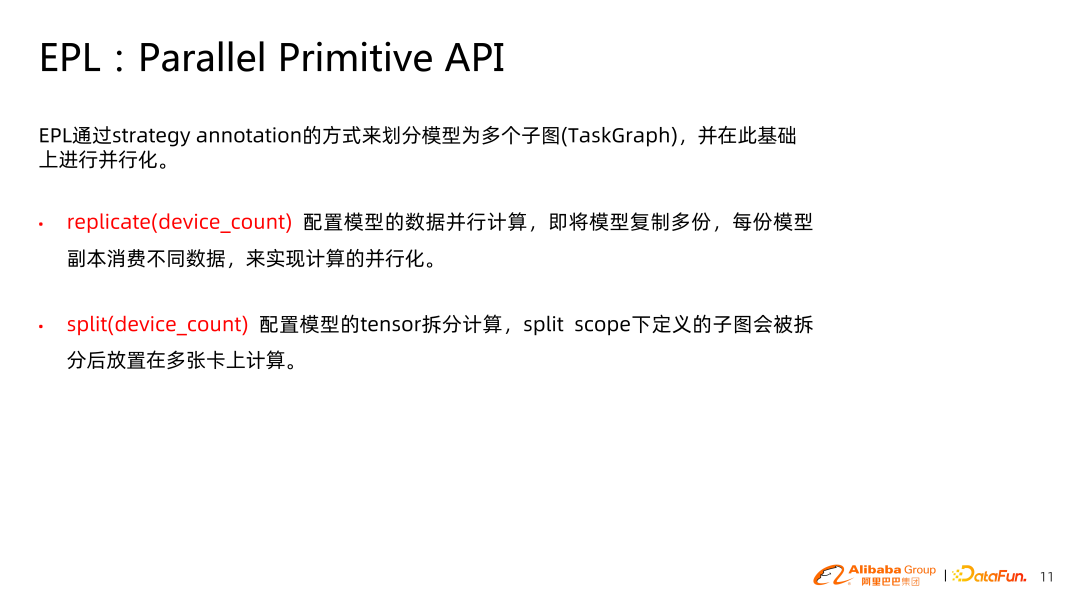 EPL：Parallel Primitive API

EPL通过strategy annotation的方式来划分模型为多个子图(TaskGraph)，并在此基础上进行并行化。

• replicate(device_count) 配置模型的数据并行计算，即将模型复制多份，每份模型副本消费不同数据，来实现计算的并行化。

• split(device_count) 配置模型的tensor拆分计算，split scope下定义的子图会被拆分后放置在多张卡上计算。

Alibaba Group 阿里巴巴集团 | DataFun. 11